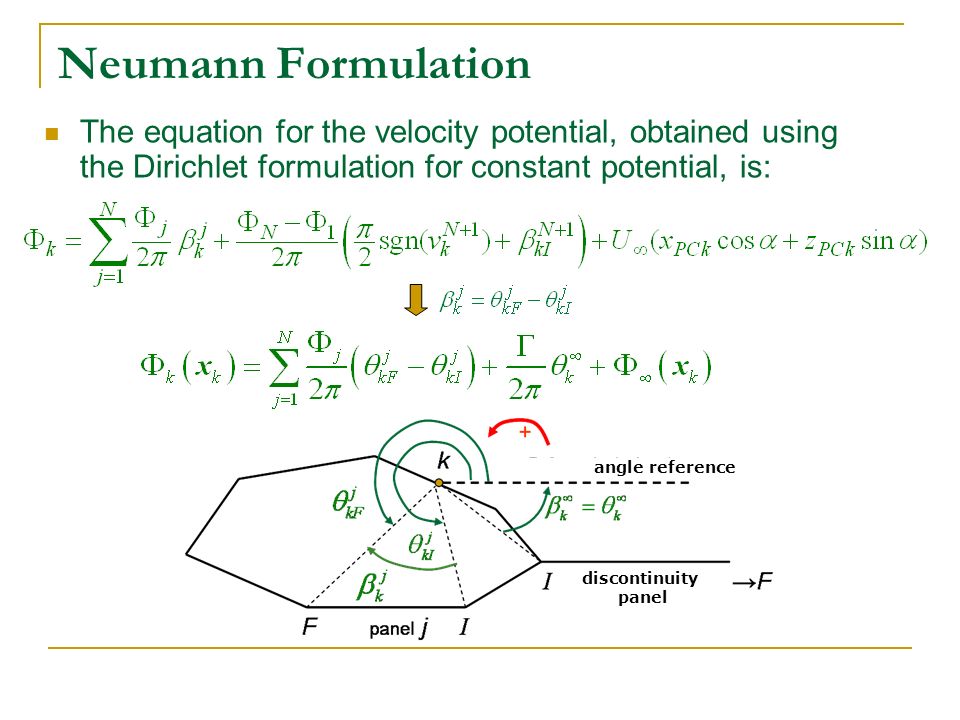 Neumann Formulation

The equation for the velocity potential, obtained using the Dirichlet formulation for constant potential, is:

$\Phi_k = \sum_{j=1}^{N} \frac{\Phi_j}{2\pi} \beta_k^j + \frac{\Phi_N - \Phi_1}{2\pi} \left( \frac{\pi}{2} \text{sgn}(v_k^{N+1}) + \beta_{kI}^{N+1} \right) + U_\infty (x_{PCk} \cos\alpha + z_{PCk} \sin\alpha)$

$\beta_k^j = \theta_{kF}^j - \theta_{kI}^j$

$\Phi_k(\boldsymbol{x}_k) = \sum_{j=1}^{N} \frac{\Phi_j}{2\pi} \left( \theta_{kF}^j - \theta_{kI}^j \right) + \frac{\Gamma}{2\pi} \theta_k^\infty + \Phi_\infty(\boldsymbol{x}_k)$

+

$k$

angle reference

$\theta_{kF}^j$

$\beta_k^\infty = \theta_k^\infty$

$\theta_{kI}^j$

$\beta_k^j$

$I$

discontinuity panel

$\rightarrow F$

$F$

panel $j$

$I$